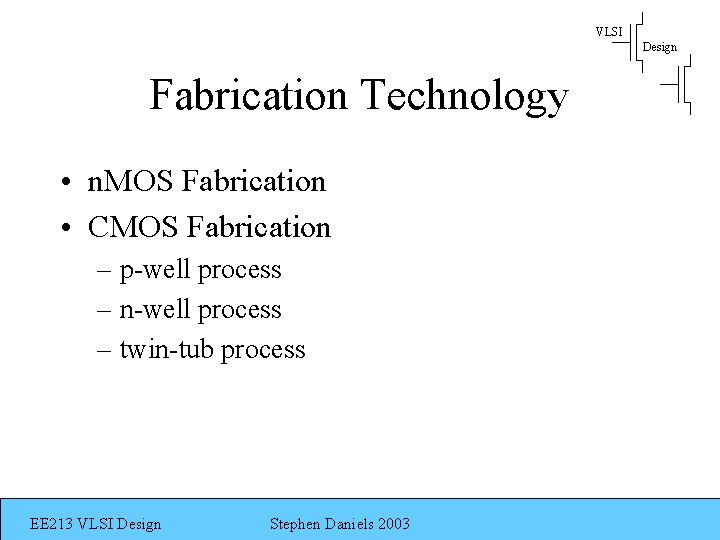 VLSI
Design

Fabrication Technology

• nMOS Fabrication
• CMOS Fabrication
– p-well process
– n-well process
– twin-tub process

EE213 VLSI Design

Stephen Daniels 2003